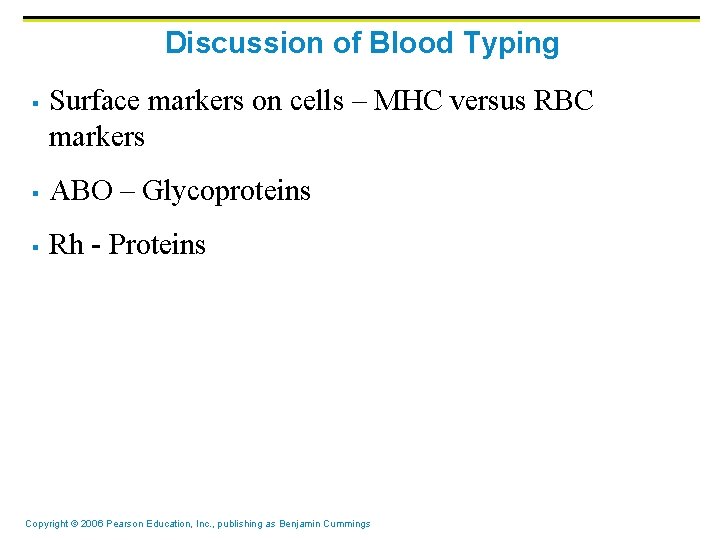 Discussion of Blood Typing

▪ Surface markers on cells – MHC versus RBC markers

▪ ABO – Glycoproteins

▪ Rh - Proteins

Copyright © 2006 Pearson Education, Inc., publishing as Benjamin Cummings